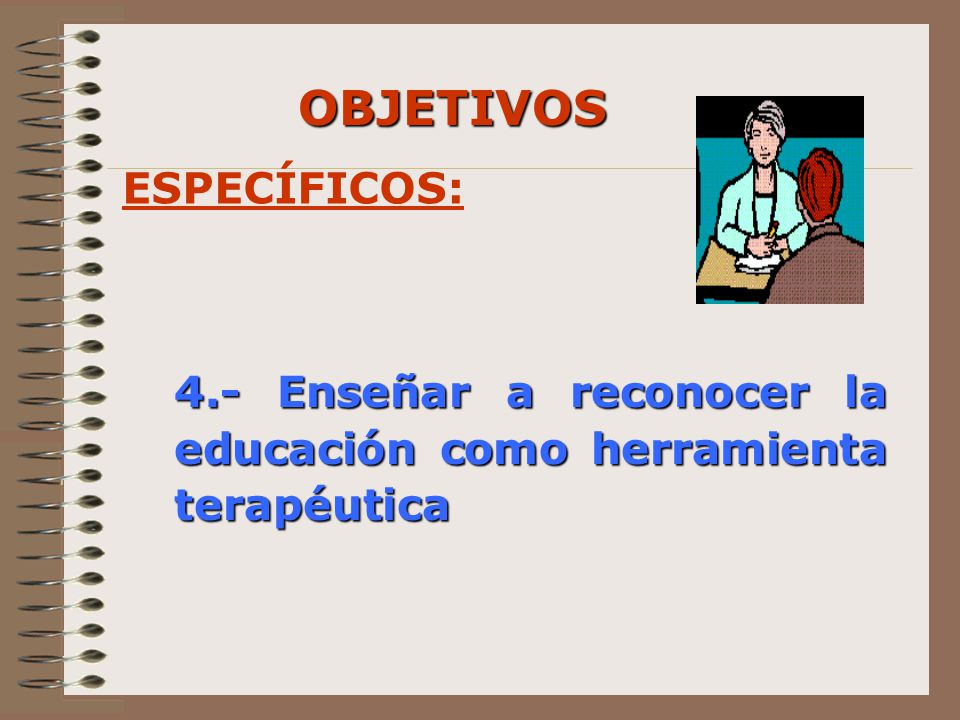 OBJETIVOS

ESPECÍFICOS:

4.- Enseñar a reconocer la educación como herramienta terapéutica